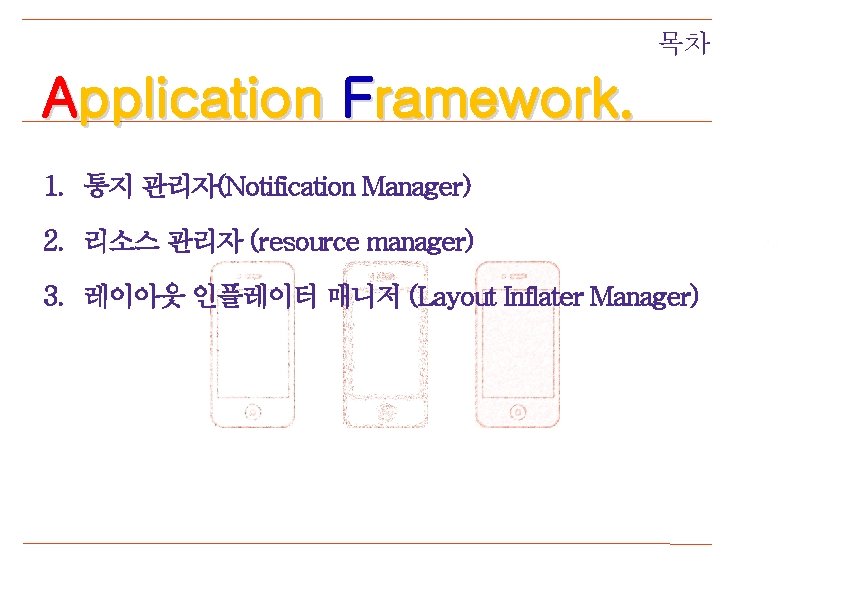 목차

Application Framework.

1. 통지 관리자(Notification Manager)

2. 리소스 관리자 (resource manager)

3. 레이아웃 인플레이터 매니저 (Layout Inflater Manager)